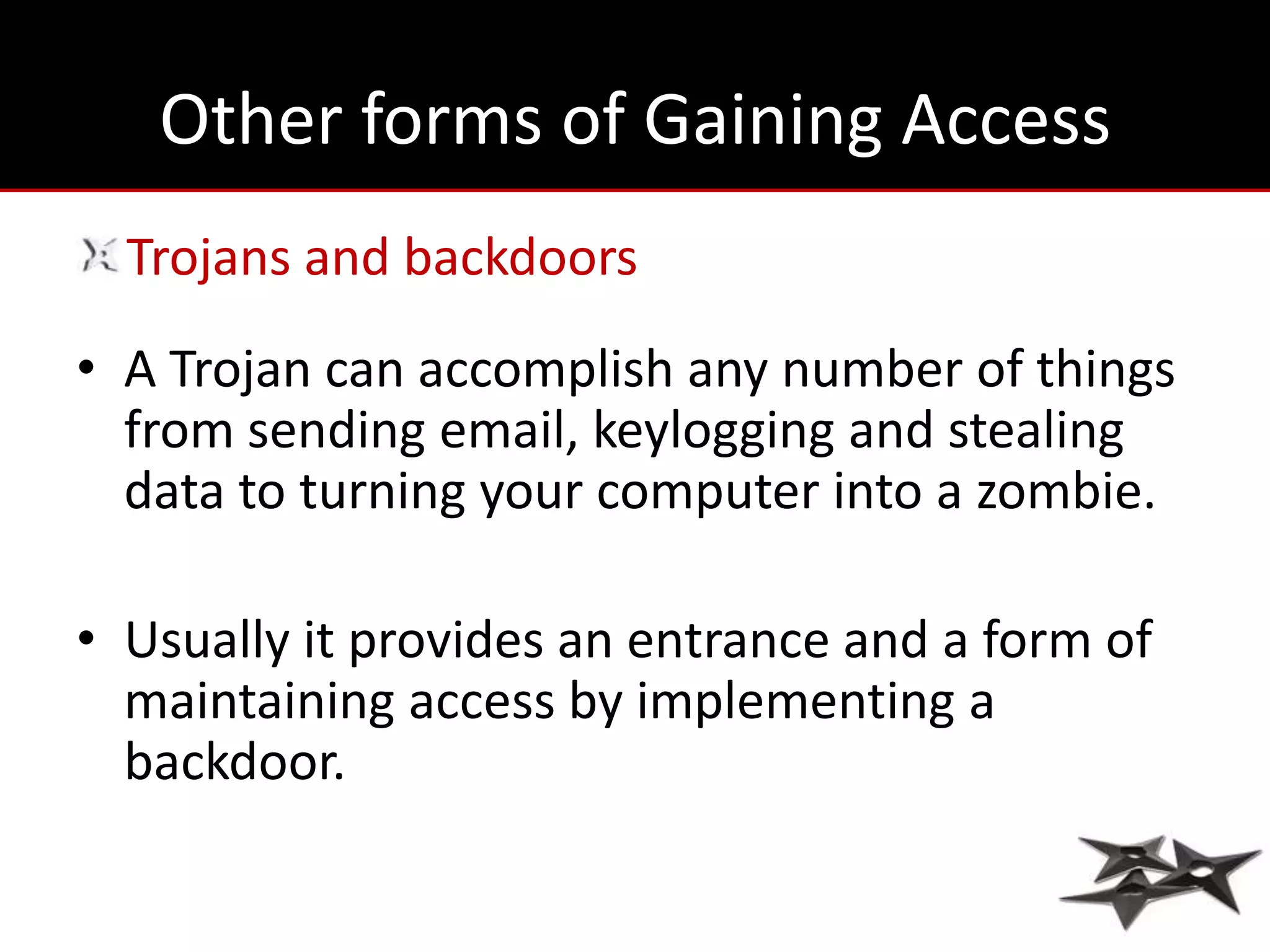 Other forms of Gaining Access

Trojans and backdoors

• A Trojan can accomplish any number of things from sending email, keylogging and stealing data to turning your computer into a zombie.

• Usually it provides an entrance and a form of maintaining access by implementing a backdoor.